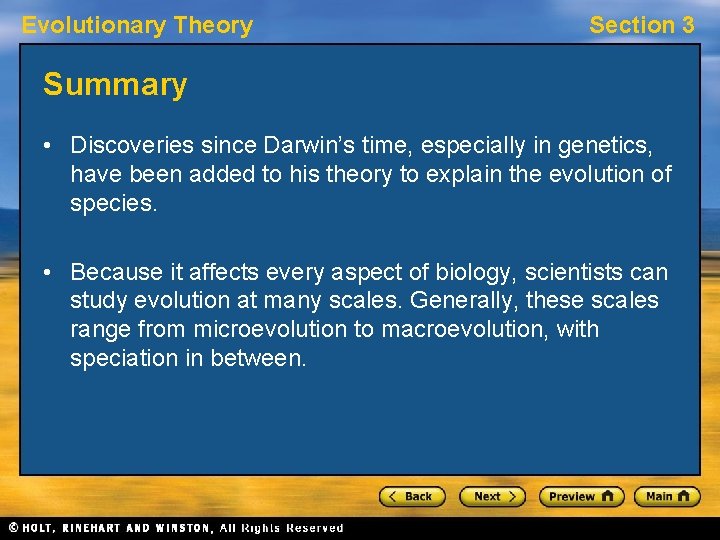 Evolutionary Theory

Section 3

Summary

• Discoveries since Darwin's time, especially in genetics, have been added to his theory to explain the evolution of species.

• Because it affects every aspect of biology, scientists can study evolution at many scales. Generally, these scales range from microevolution to macroevolution, with speciation in between.

< Back

Next >

Preview

Main

© HOLT, RINEHART AND WINSTON, All Rights Reserved